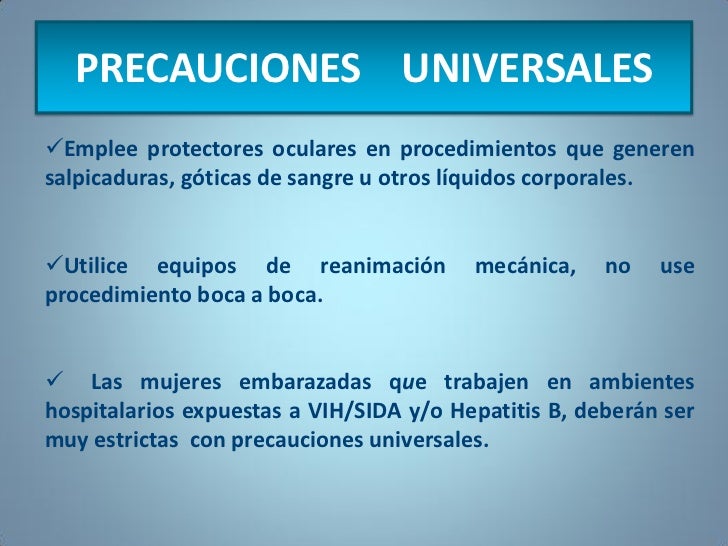 PRECAUCIONES UNIVERSALES

✓Emplee protectores oculares en procedimientos que generen salpicaduras, góticas de sangre u otros líquidos corporales.

✓Utilice equipos de reanimación mecánica, no use procedimiento boca a boca.

✓ Las mujeres embarazadas que trabajen en ambientes hospitalarios expuestas a VIH/SIDA y/o Hepatitis B, deberán ser muy estrictas con precauciones universales.